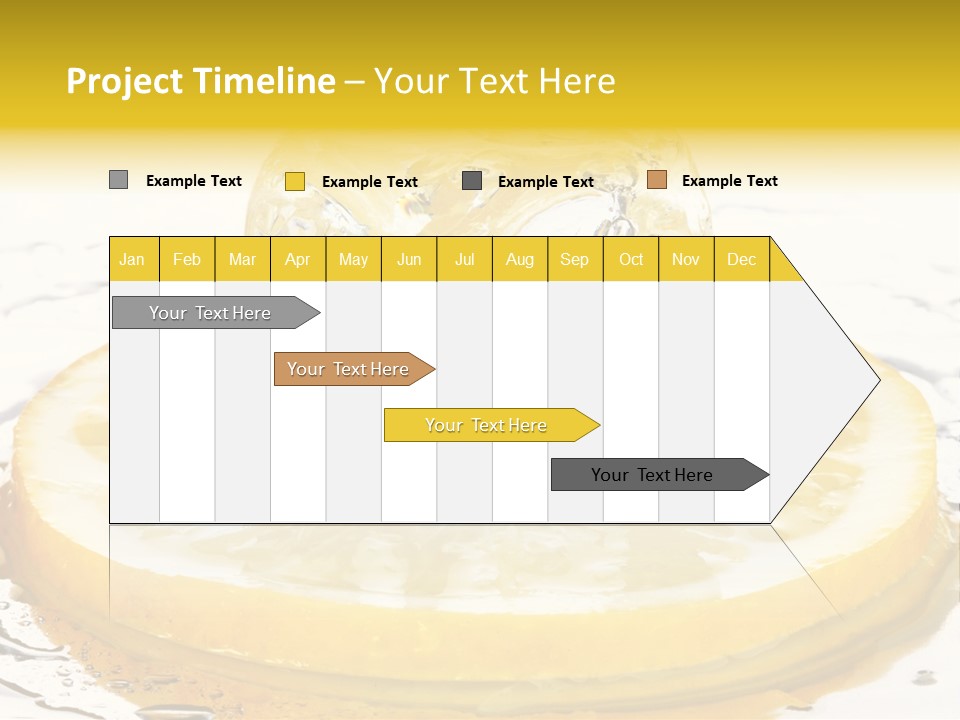 Project Timeline – Your Text Here

Example Text
Example Text
Example Text
Example Text

| Jan | Feb | Mar | Apr | May | Jun | Jul | Aug | Sep | Oct | Nov | Dec |
|---|---|---|---|---|---|---|---|---|---|---|---|

Your Text Here
Your Text Here
Your Text Here
Your Text Here